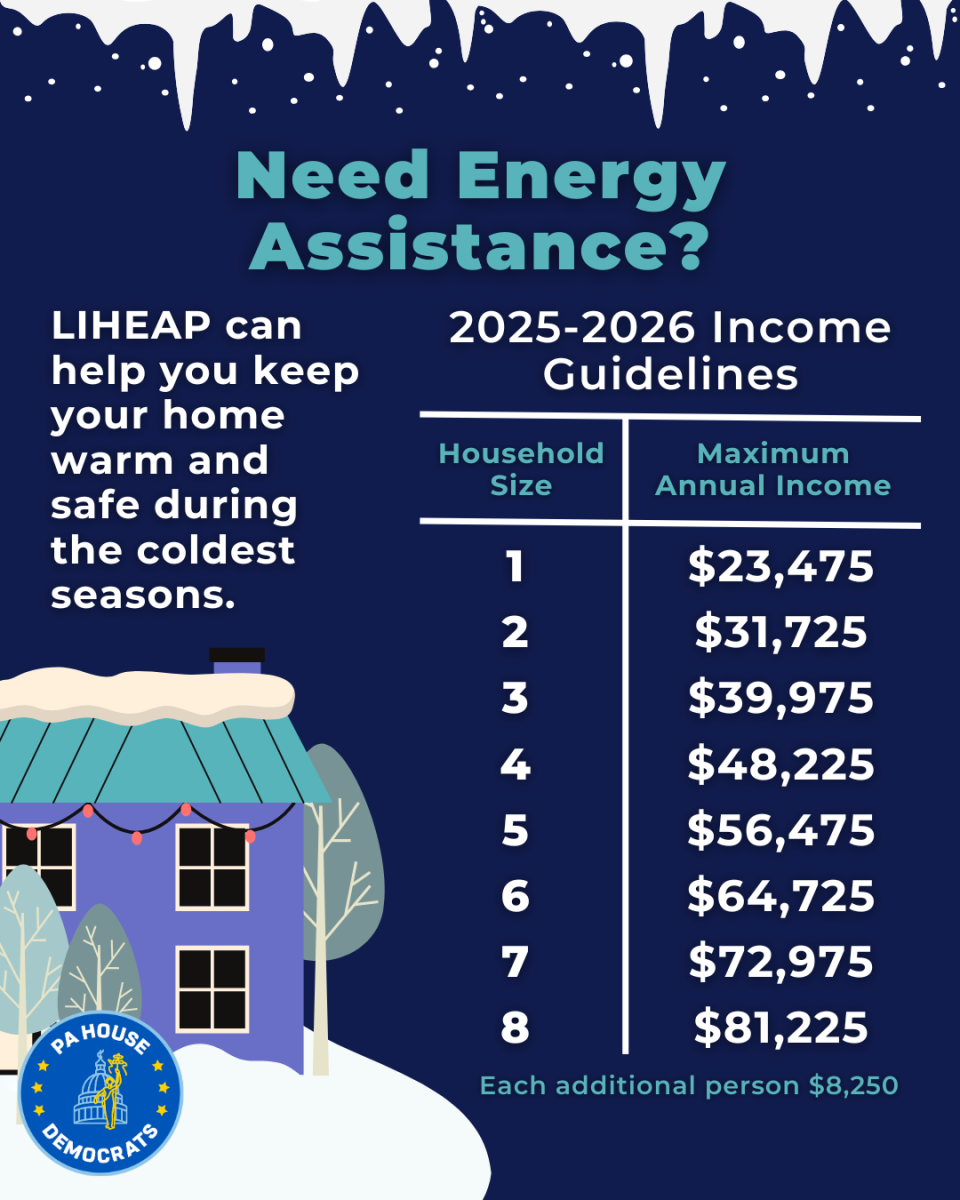 Need Energy Assistance?

LIHEAP can help you keep your home warm and safe during the coldest seasons.

2025-2026 Income Guidelines

| Household Size | Maximum Annual Income |
|---|---|
| 1 | \$23,475 |
| 2 | \$31,725 |
| 3 | \$39,975 |
| 4 | \$48,225 |
| 5 | \$56,475 |
| 6 | \$64,725 |
| 7 | \$72,975 |
| 8 | \$81,225 |

Each additional person \$8,250

PA HOUSE DEMOCRATS